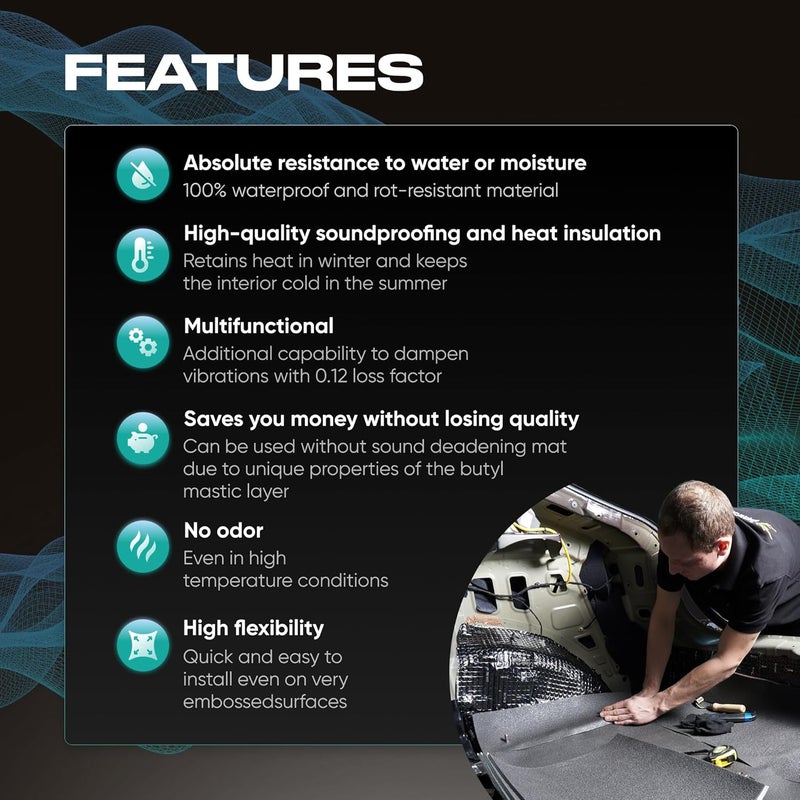 FEATURES

Absolute resistance to water or moisture
100% waterproof and rot-resistant material

High-quality soundproofing and heat insulation
Retains heat in winter and keeps the interior cold in the summer

Multifunctional
Additional capability to dampen vibrations with 0.12 loss factor

Saves you money without losing quality
Can be used without sound deadening mat due to unique properties of the butyl mastic layer

No odor
Even in high temperature conditions

High flexibility
Quick and easy to install even on very embossedsurfaces